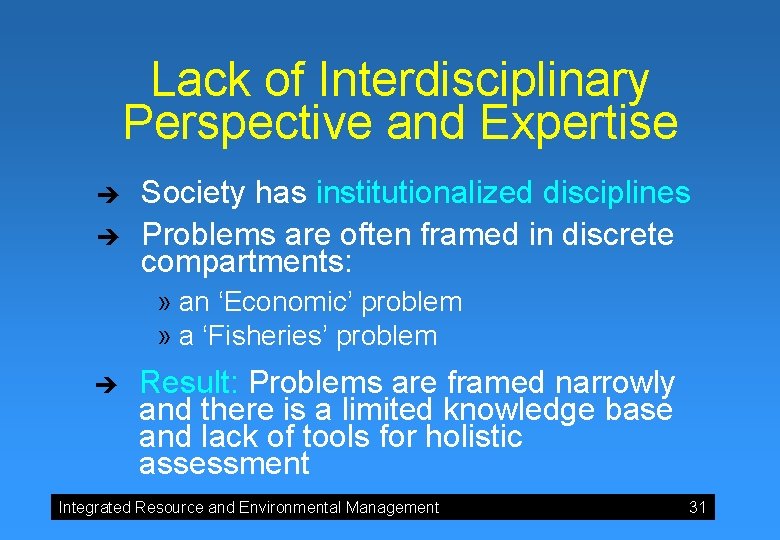 Lack of Interdisciplinary Perspective and Expertise

➔ Society has institutionalized disciplines

➔ Problems are often framed in discrete compartments:

» an ‘Economic’ problem

» a ‘Fisheries’ problem

➔ Result: Problems are framed narrowly and there is a limited knowledge base and lack of tools for holistic assessment

Integrated Resource and Environmental Management 31